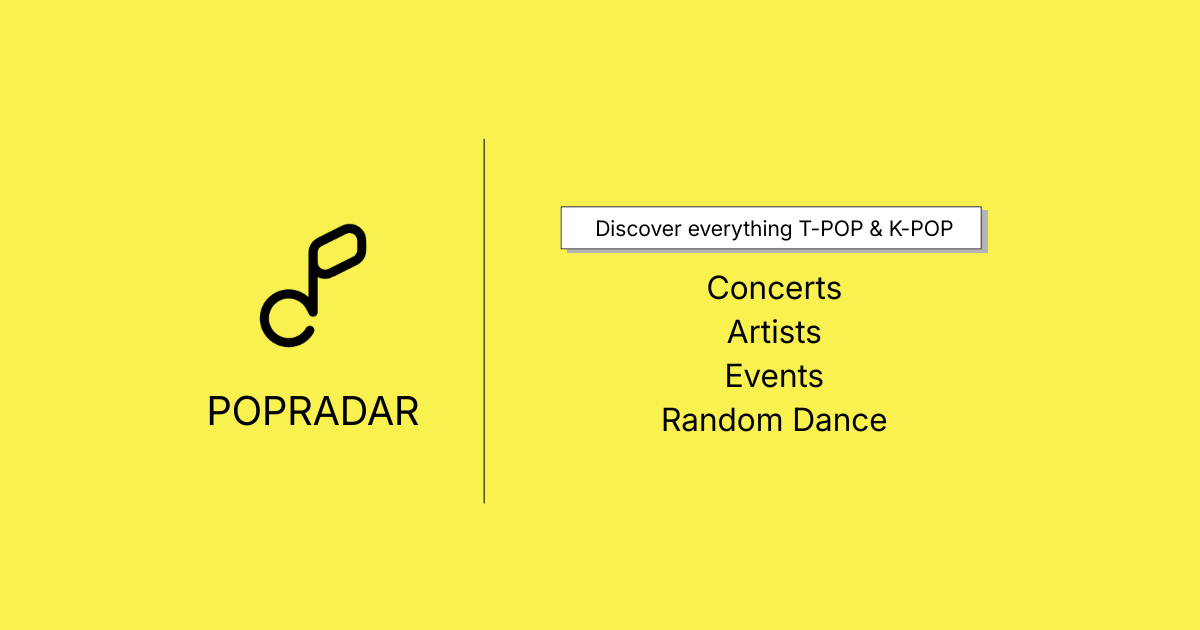 POPRADAR

Discover everything T-POP & K-POP

Concerts
Artists
Events
Random Dance